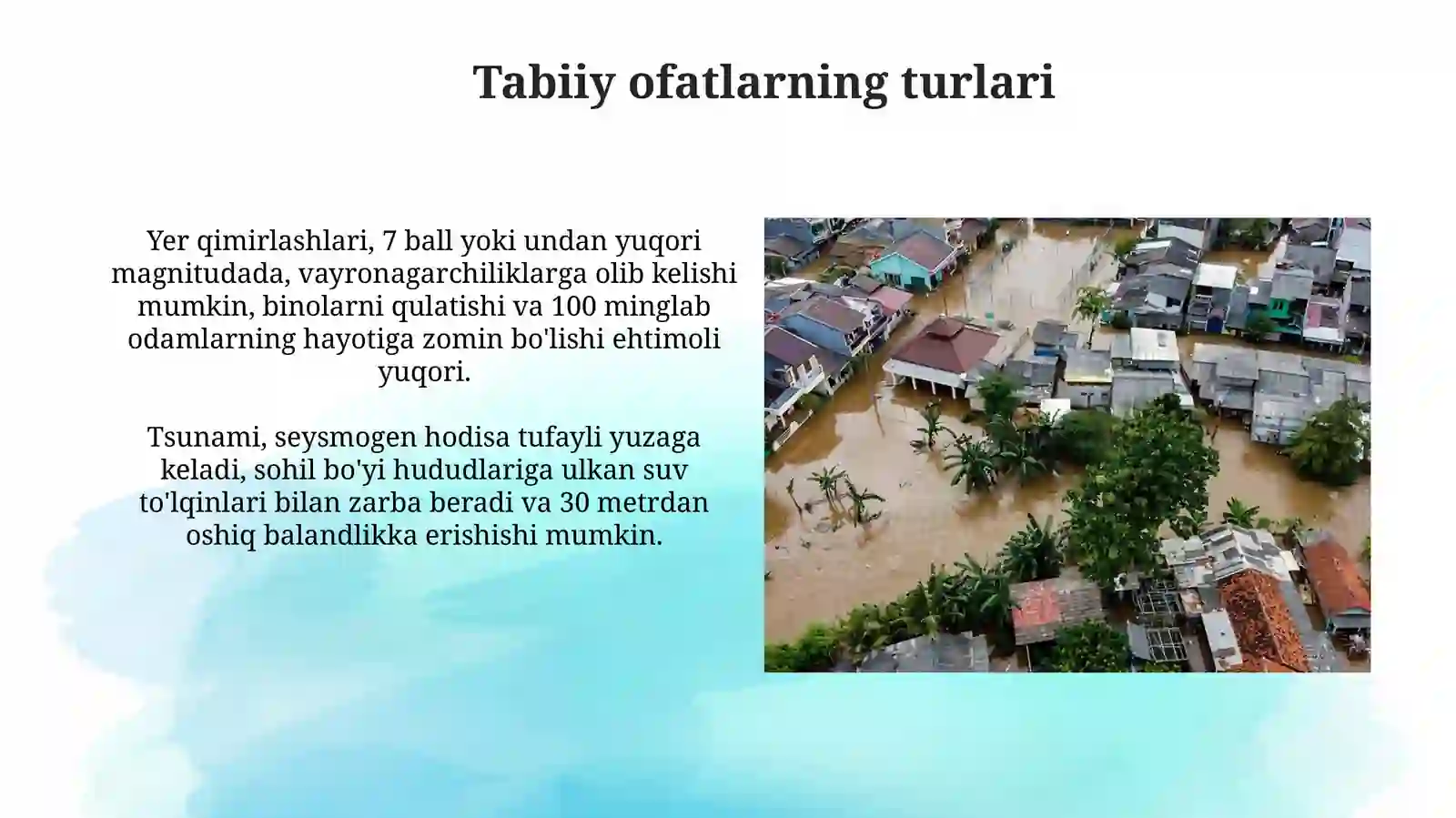 Tabiiy ofatlarning turlari

Yer qimirlashlari, 7 ball yoki undan yuqori magnitudada, vayronagarchiliklarga olib kelishi mumkin, binolarni qulatishi va 100 minglab odamlarning hayotiga zomin bo'lishi ehtimoli yuqori.

Tsunami, seysmogen hodisa tufayli yuzaga keladi, sohil bo'yi hududlariga ulkan suv to'lqinlari bilan zarba beradi va 30 metrdan oshiq balandlikka erishishi mumkin.